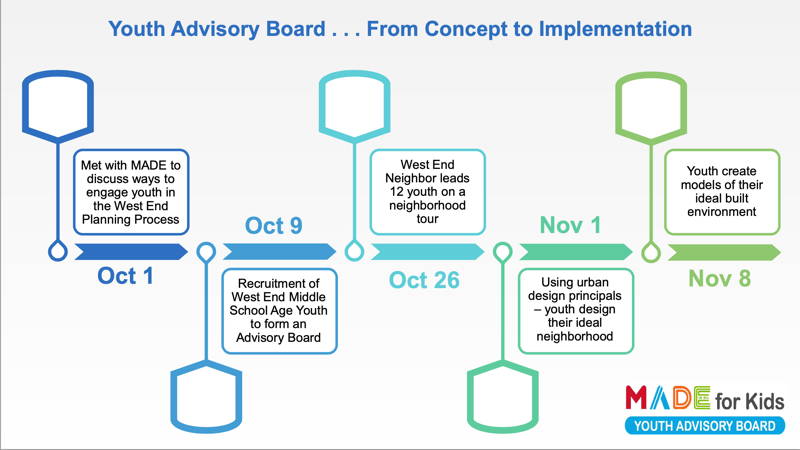 Youth Advisory Board . . . From Concept to Implementation

Met with MADE to discuss ways to engage youth in the West End Planning Process

Oct 1

Oct 9

Recruitment of West End Middle School Age Youth to form an Advisory Board

West End Neighbor leads 12 youth on a neighborhood tour

Oct 26

Nov 1

Using urban design principals – youth design their ideal neighborhood

Youth create models of their ideal built environment

Nov 8

MADE for Kids
YOUTH ADVISORY BOARD